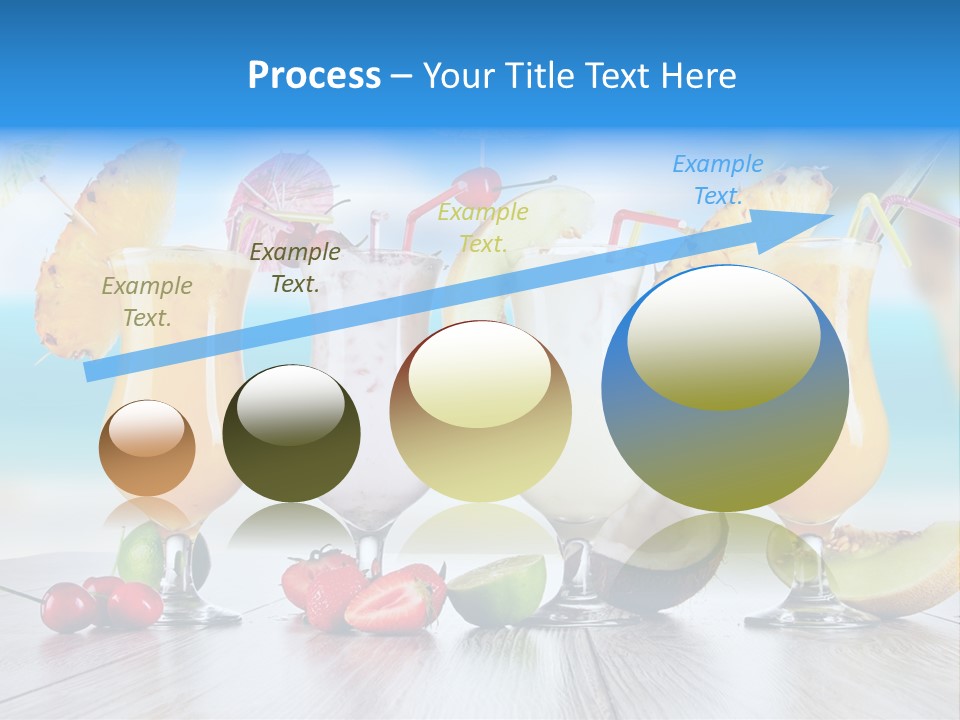 Process – Your Title Text Here

Example Text.

Example Text.

Example Text.

Example Text.